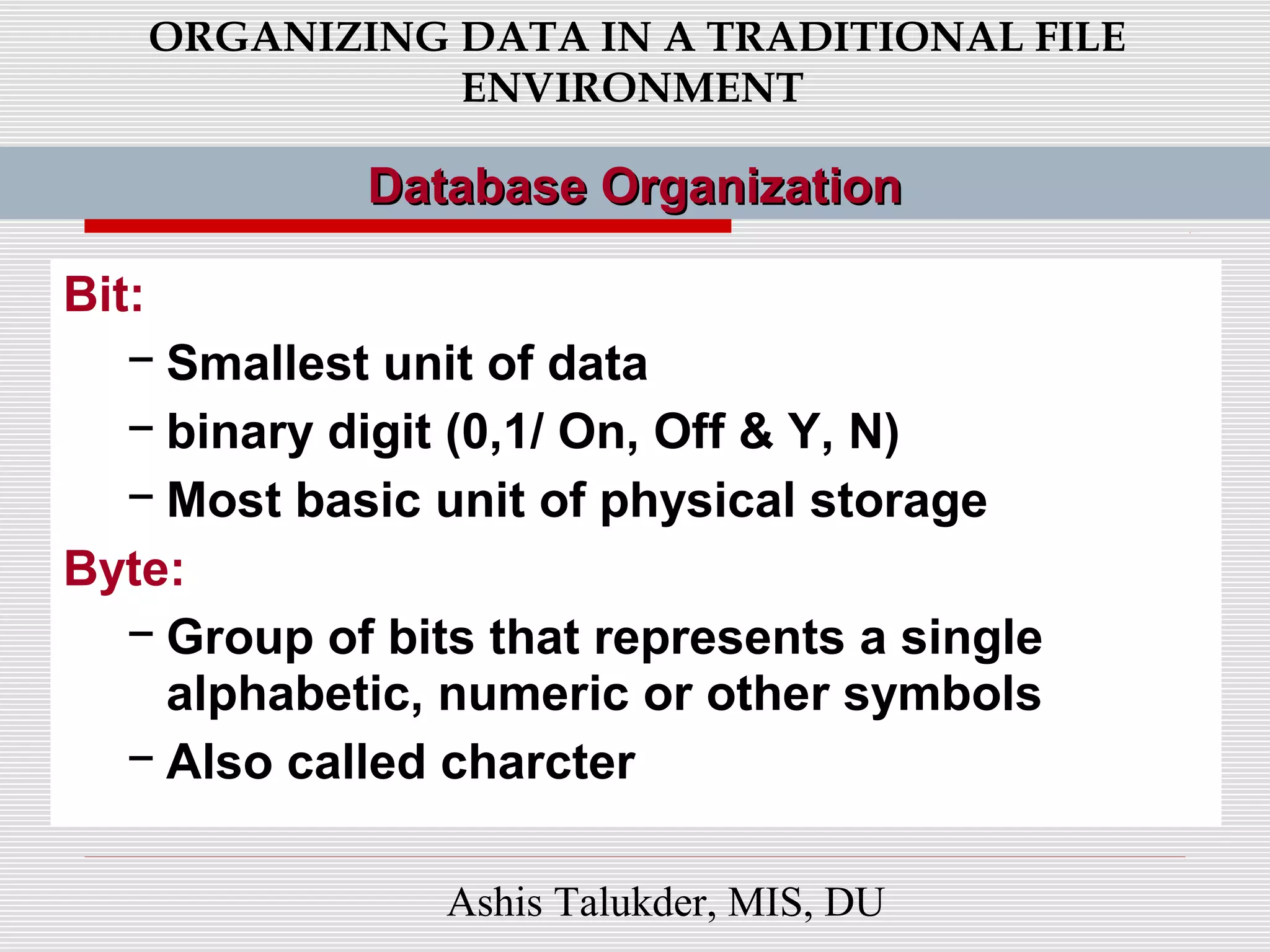 ORGANIZING DATA IN A TRADITIONAL FILE ENVIRONMENT

Database Organization

Bit:

– Smallest unit of data
– binary digit (0,1/ On, Off & Y, N)
– Most basic unit of physical storage

Byte:

– Group of bits that represents a single alphabetic, numeric or other symbols
– Also called charcter

Ashis Talukder, MIS, DU